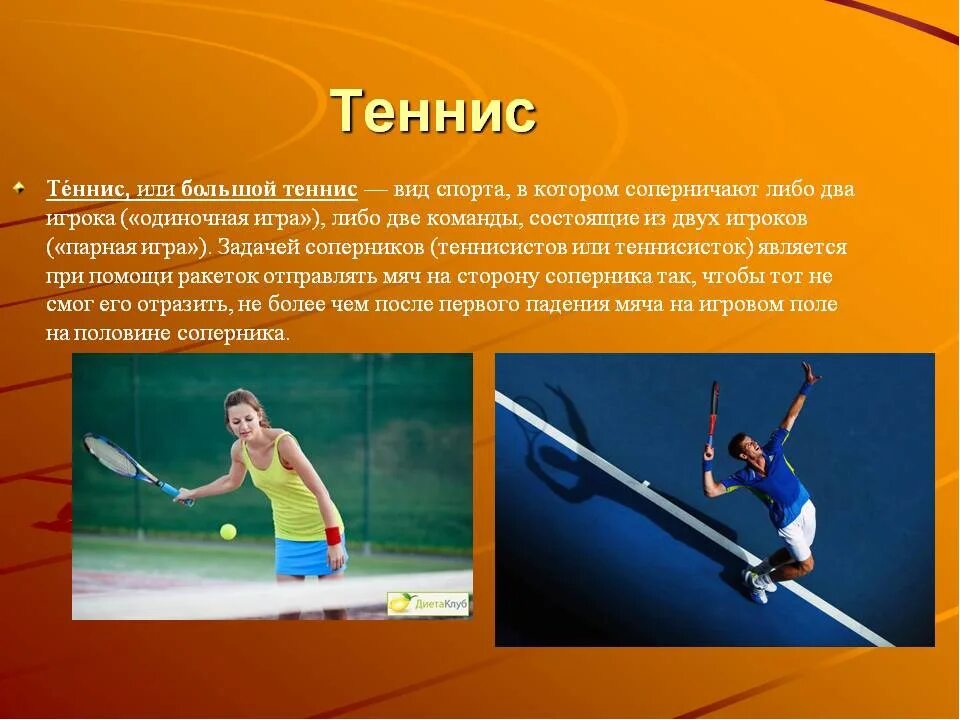 Теннис

Те́ннис, или большой теннис — вид спорта, в котором соперничают либо два игрока («одиночная игра»), либо две команды, состоящие из двух игроков («парная игра»). Задачей соперников (теннисистов или теннисисток) является при помощи ракеток отправлять мяч на сторону соперника так, чтобы тот не смог его отразить, не более чем после первого падения мяча на игровом поле на половине соперника.

ДиетаКлуб